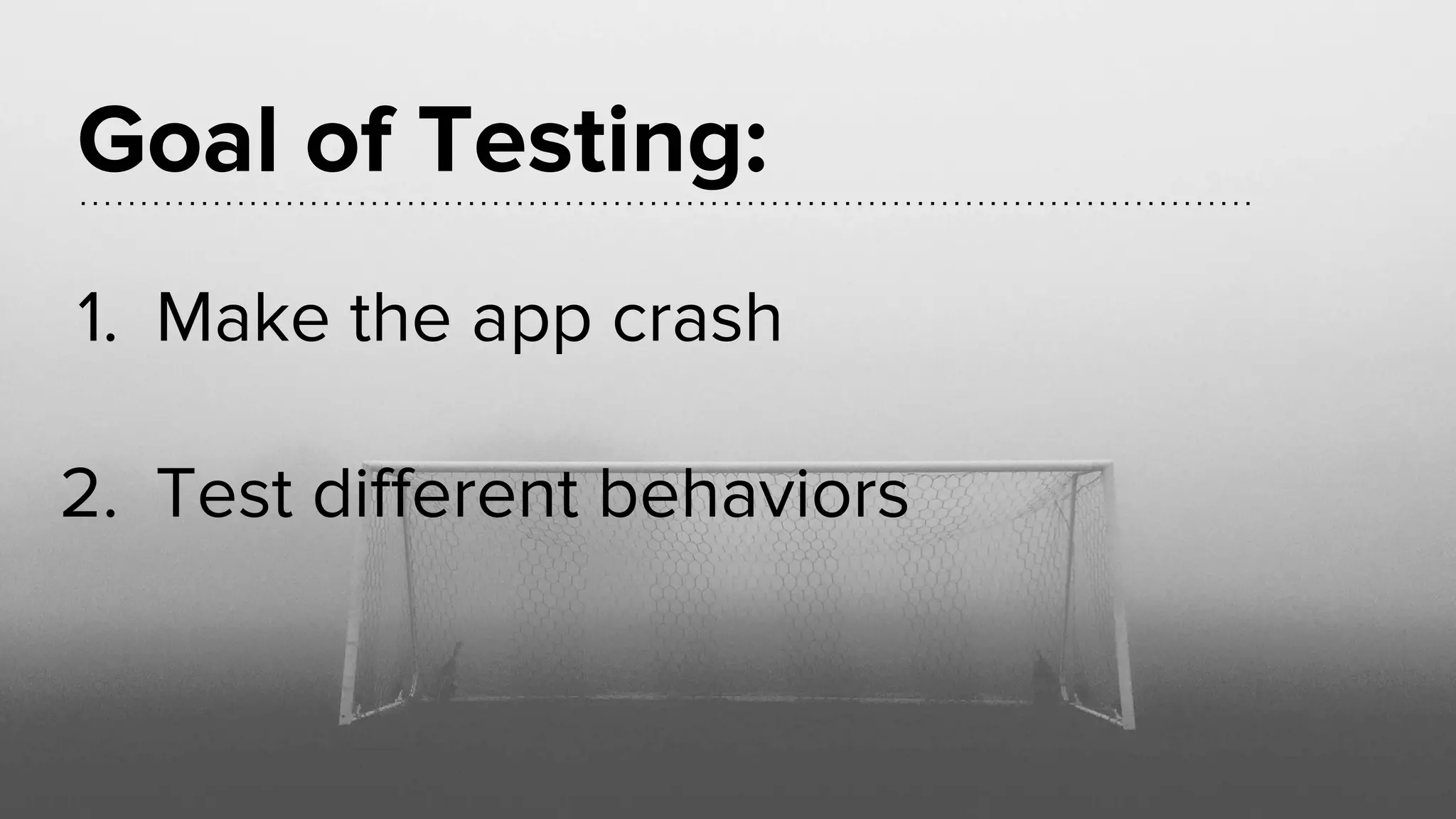 Goal of Testing:

1. Make the app crash

2. Test different behaviors